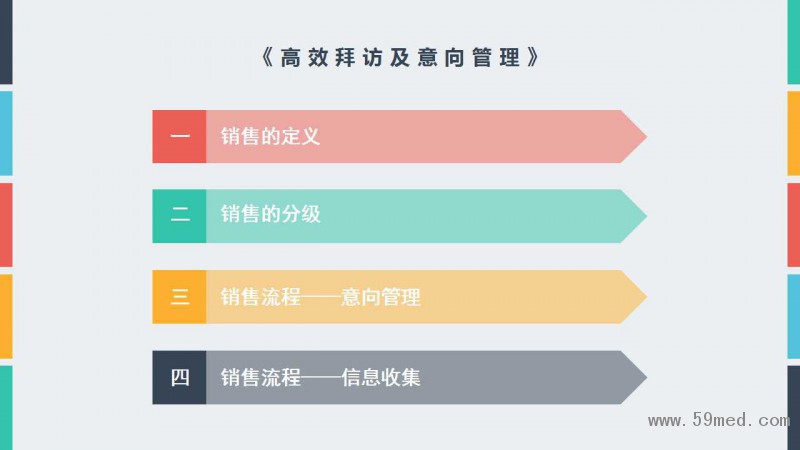 《高效拜访及意向管理》

一 销售的定义

二 销售的分级

三 销售流程——意向管理

四 销售流程——信息收集

www.59med.com